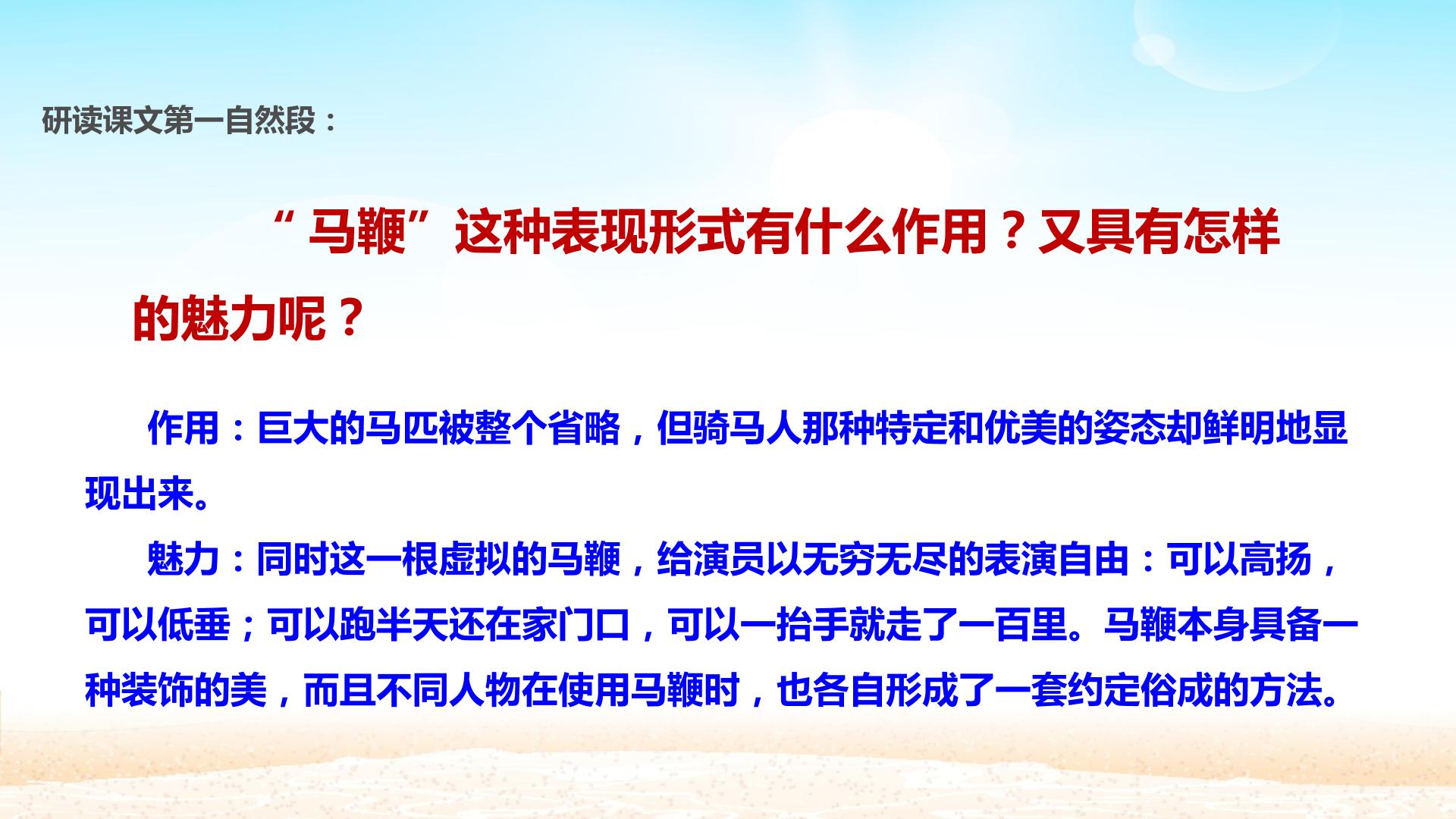 研读课文第一自然段：

“马鞭”这种表现形式有什么作用？又具有怎样的魅力呢？

作用：巨大的马匹被整个省略，但骑马人那种特定和优美的姿态却鲜明地显现出来。

魅力：同时这一根虚拟的马鞭，给演员以无穷无尽的表演自由：可以高扬，可以低垂；可以跑半天还在家门口，可以一抬手就走了一百里。马鞭本身具备一种装饰的美，而且不同人物在使用马鞭时，也各自形成了一套约定俗成的方法。